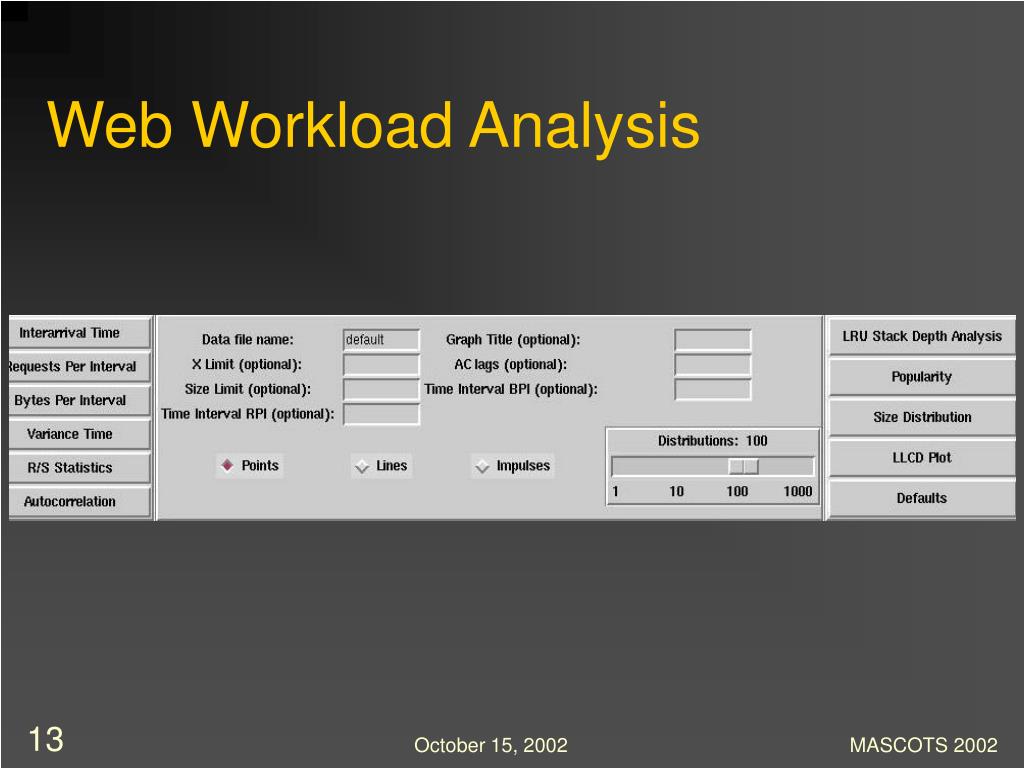 Web Workload Analysis

Interarrival Time
Requests Per Interval
Bytes Per Interval
Variance Time
R/S Statistics
Autocorrelation

Data file name: default
X Limit (optional):
Size Limit (optional):
Time Interval RPI (optional):
Graph Title (optional):
AC lags (optional):
Time Interval BPI (optional):

Points
Lines
Impulses

Distributions: 100
1 10 100 1000

LRU Stack Depth Analysis
Popularity
Size Distribution
LLCD Plot
Defaults

13
October 15, 2002
MASCOTS 2002